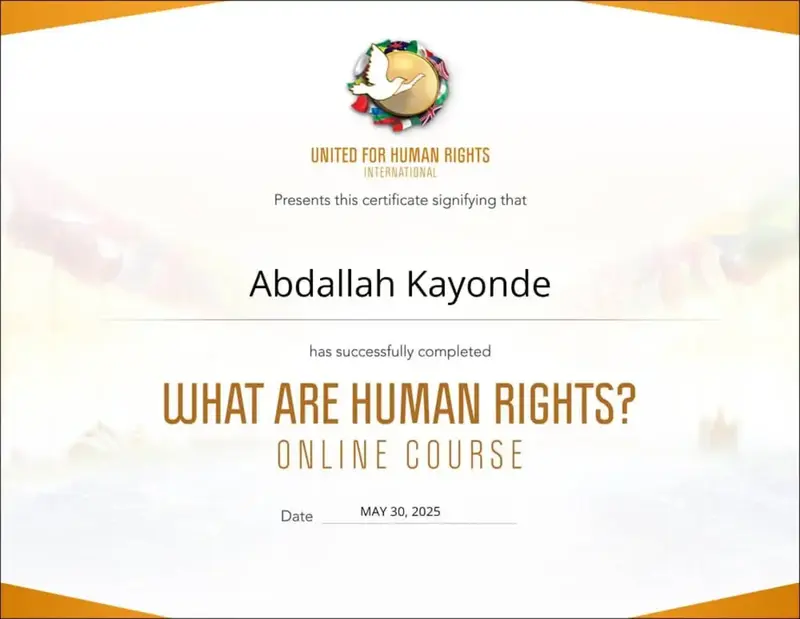 UNITED FOR HUMAN RIGHTS
INTERNATIONAL

Presents this certificate signifying that

Abdallah Kayonde

has successfully completed

WHAT ARE HUMAN RIGHTS?
ONLINE COURSE

Date MAY 30, 2025